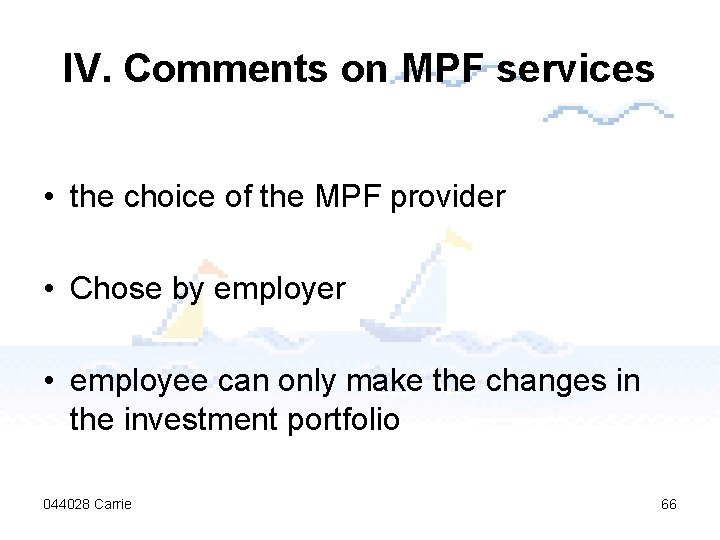 IV. Comments on MPF services

• the choice of the MPF provider

• Chose by employer

• employee can only make the changes in the investment portfolio

044028 Carrie

66